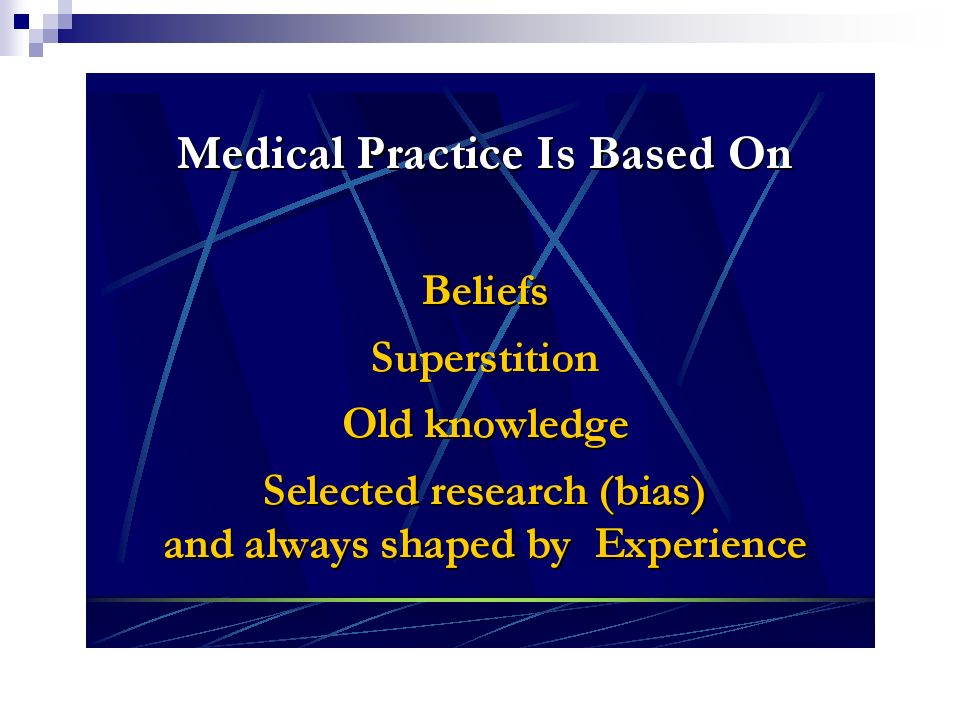 Medical Practice Is Based On

Beliefs

Superstition

Old knowledge

Selected research (bias)
and always shaped by Experience